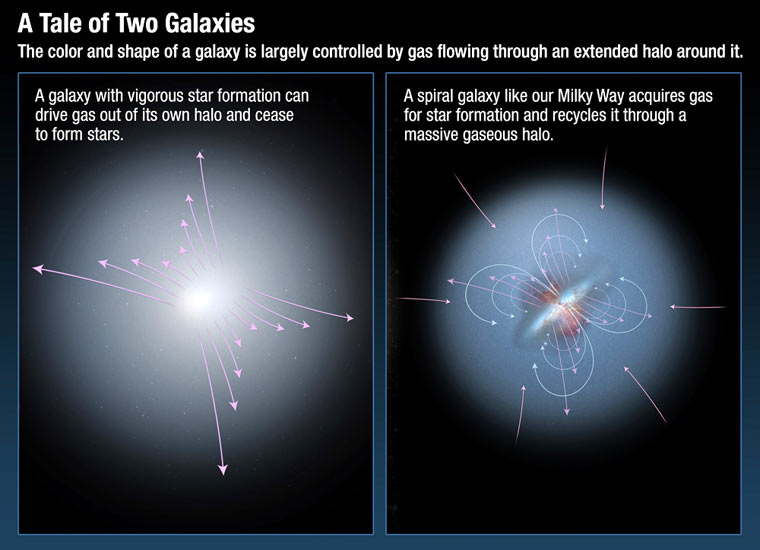 A Tale of Two Galaxies

The color and shape of a galaxy is largely controlled by gas flowing through an extended halo around it.

A galaxy with vigorous star formation can drive gas out of its own halo and cease to form stars.

A spiral galaxy like our Milky Way acquires gas for star formation and recycles it through a massive gaseous halo.